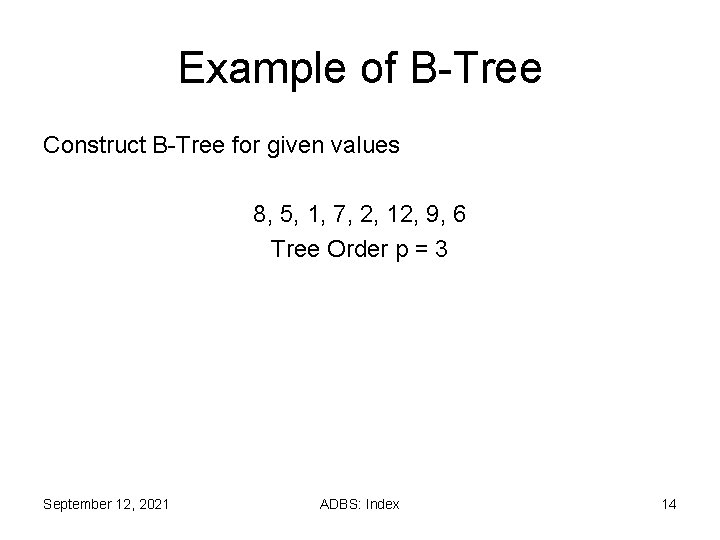 Example of B-Tree

Construct B-Tree for given values

8, 5, 1, 7, 2, 12, 9, 6
Tree Order p = 3

September 12, 2021

ADBS: Index

14